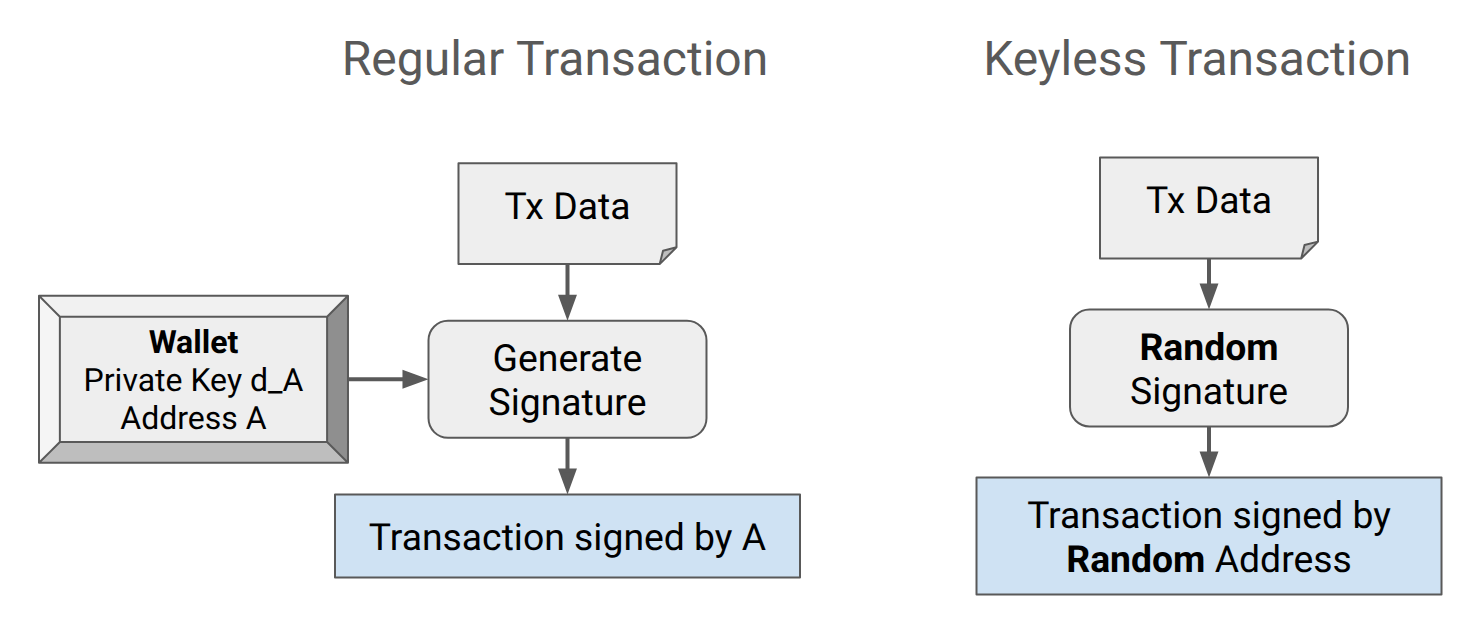 Regular Transaction

Tx Data

Wallet
Private Key d_A
Address A

Generate Signature

Transaction signed by A

Keyless Transaction

Tx Data

Random Signature

Transaction signed by Random Address